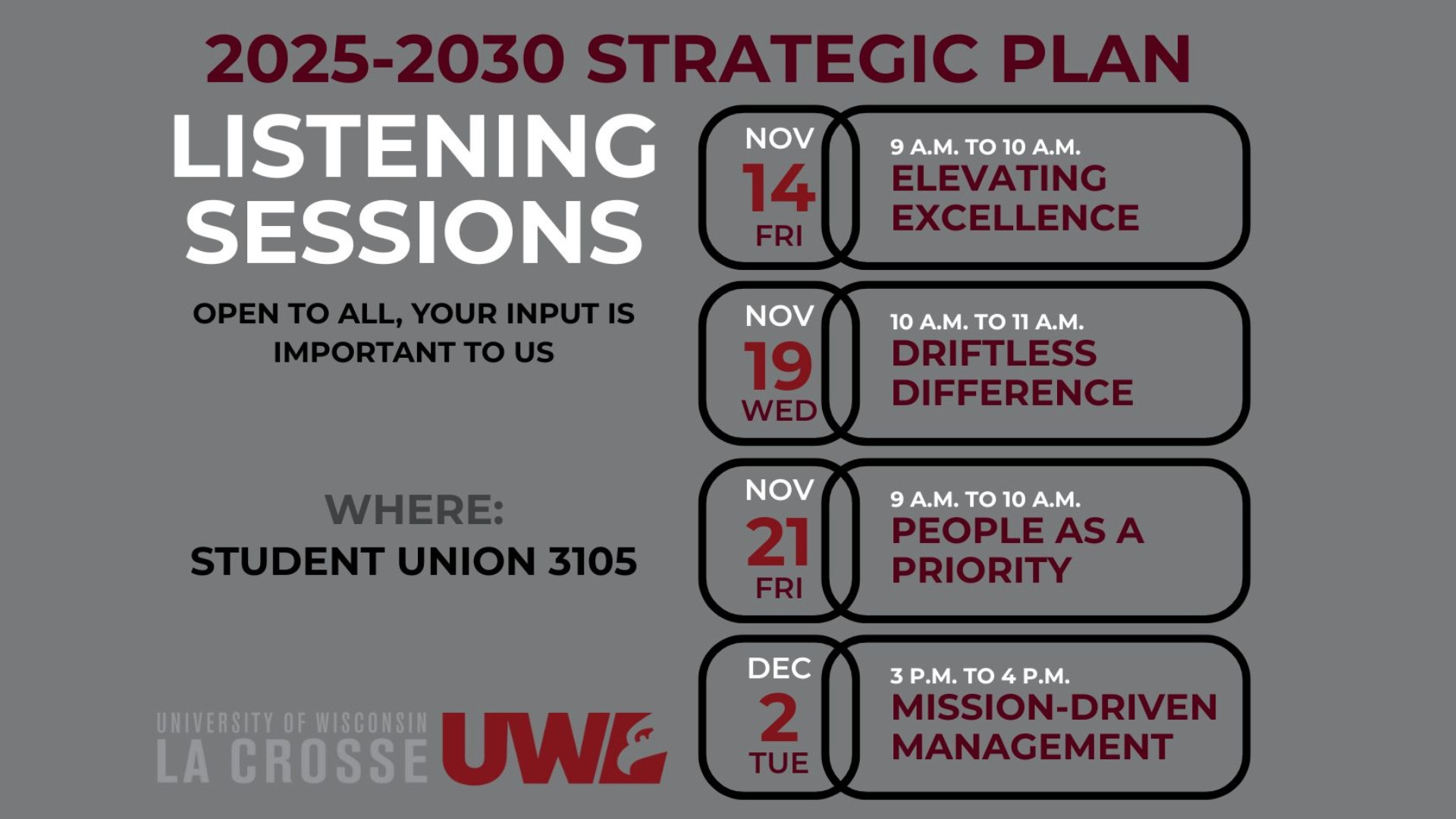 2025-2030 STRATEGIC PLAN

LISTENING SESSIONS

OPEN TO ALL, YOUR INPUT IS IMPORTANT TO US

WHERE:
STUDENT UNION 3105

UNIVERSITY OF WISCONSIN
LA CROSSE
UWL

NOV
14
FRI

9 A.M. TO 10 A.M.
ELEVATING EXCELLENCE

NOV
19
WED

10 A.M. TO 11 A.M.
DRIFTLESS DIFFERENCE

NOV
21
FRI

9 A.M. TO 10 A.M.
PEOPLE AS A PRIORITY

DEC
2
TUE

3 P.M. TO 4 P.M.
MISSION-DRIVEN MANAGEMENT